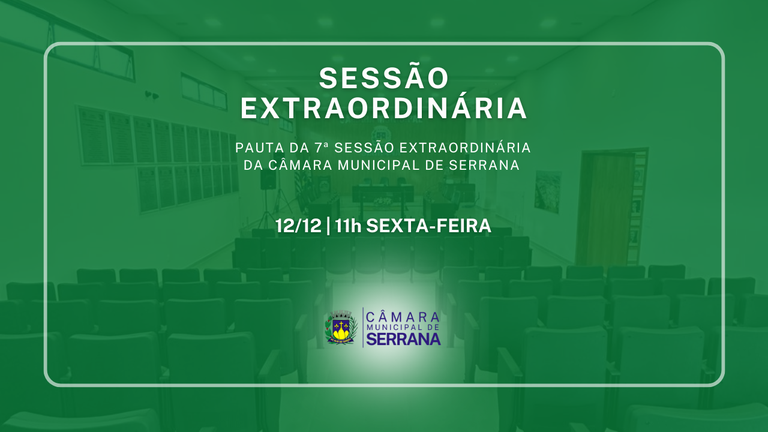 SESSÃO EXTRAORDINÁRIA

PAUTA DA 7ª SESSÃO EXTRAORDINÁRIA DA CÂMARA MUNICIPAL DE SERRANA

12/12 | 11h SEXTA-FEIRA

CÂMARA MUNICIPAL DE SERRANA